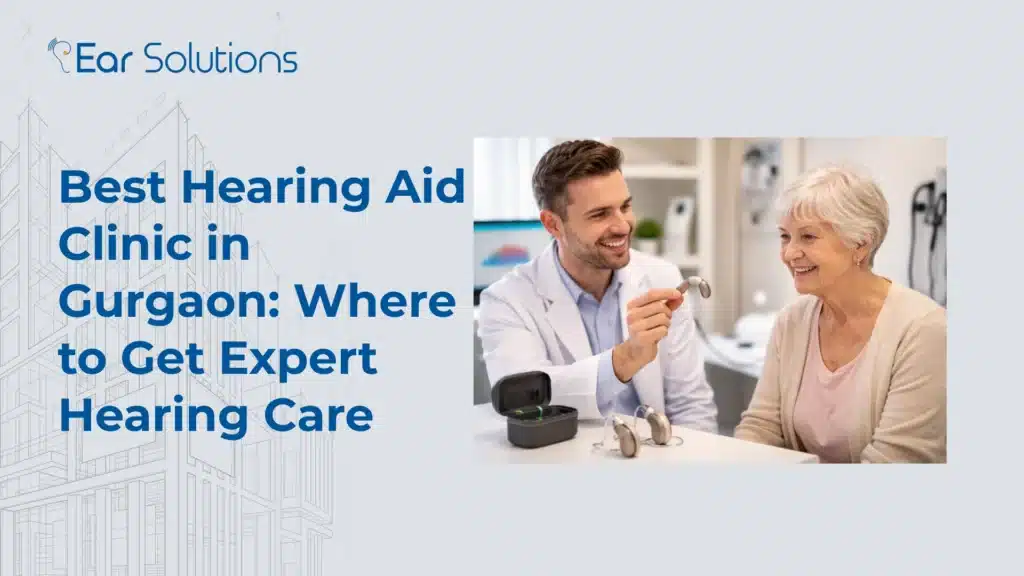 Ear Solutions

Best Hearing Aid Clinic in Gurgaon: Where to Get Expert Hearing Care